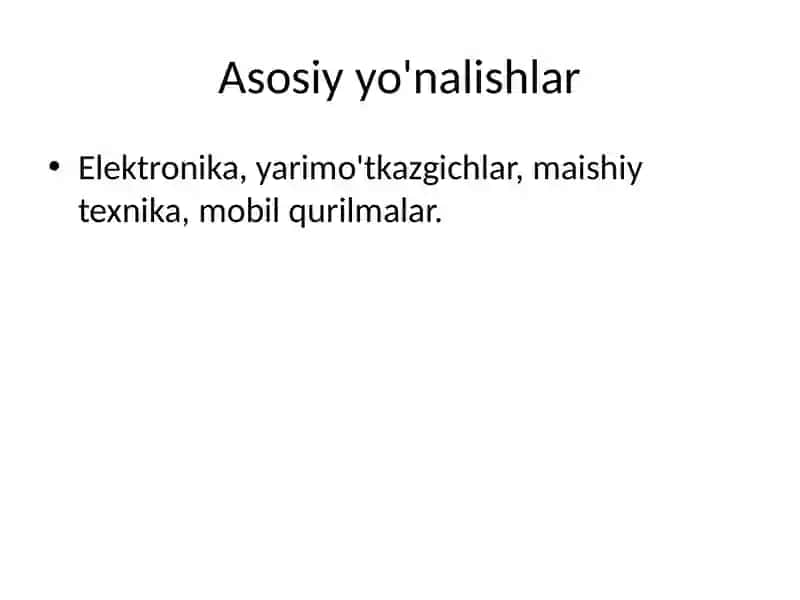 Asosiy yo'nalishlar

• Elektronika, yarimo'tkazgichlar, maishiy texnika, mobil qurilmalar.